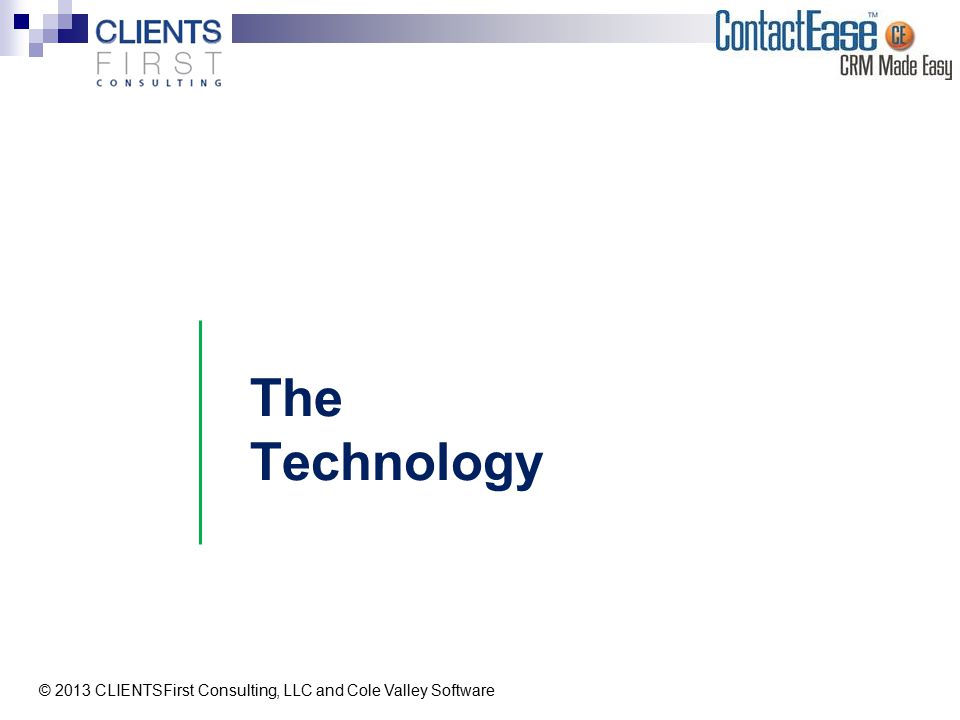 CLIENTS FIRST CONSULTING

ContactEase™ CE
CRM Made Easy

The Technology

© 2013 CLIENTSFirst Consulting, LLC and Cole Valley Software